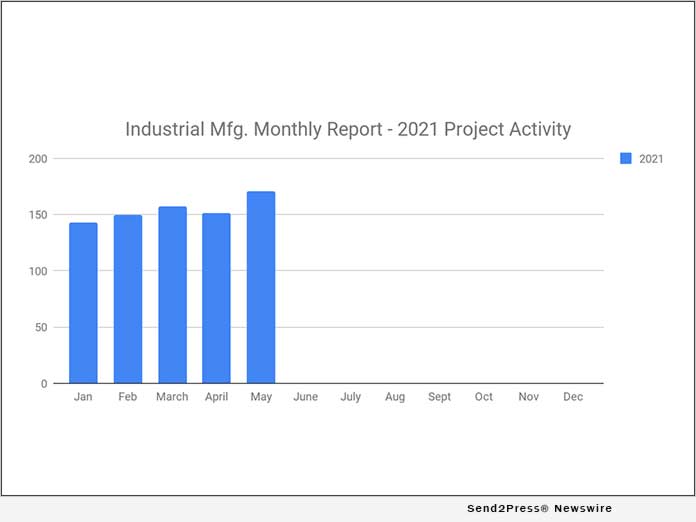 Industrial Mfg. Monthly Report - 2021 Project Activity

2021

200
150
100
50
0

Jan Feb March April May June July Aug Sept Oct Nov Dec

Send2Press® Newswire